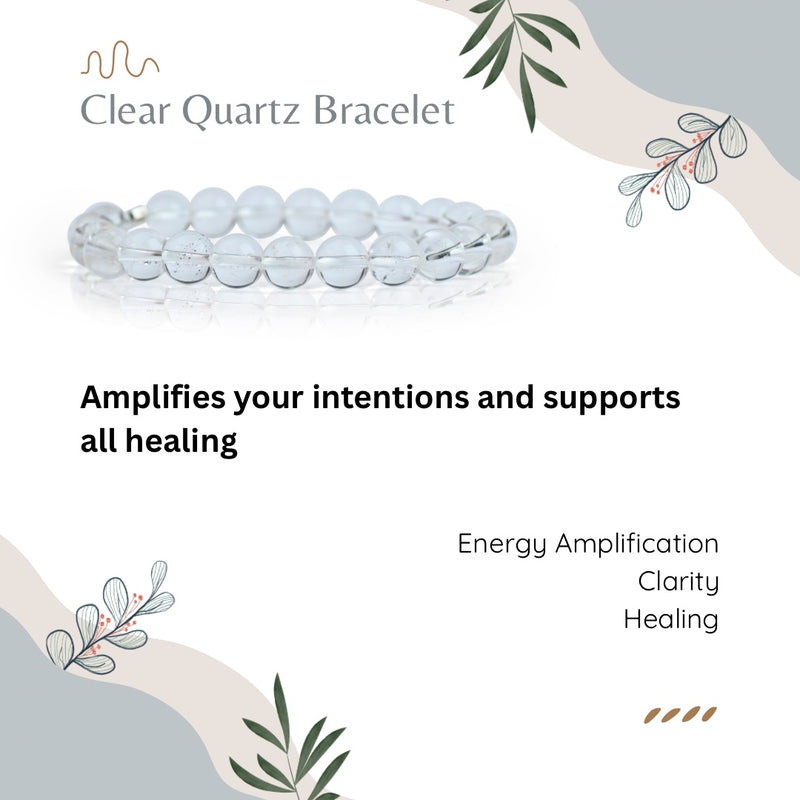 Clear Quartz Bracelet

Amplifies your intentions and supports all healing

Energy Amplification
Clarity
Healing